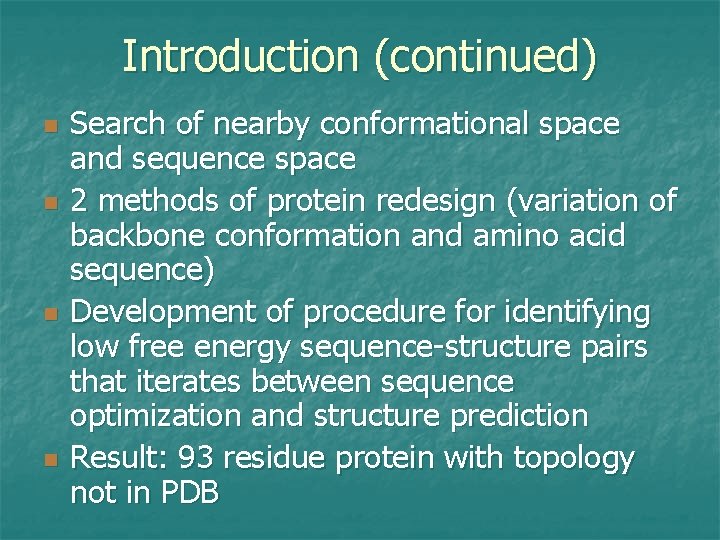 Introduction (continued)

- Search of nearby conformational space and sequence space
- 2 methods of protein redesign (variation of backbone conformation and amino acid sequence)
- Development of procedure for identifying low free energy sequence-structure pairs that iterates between sequence optimization and structure prediction
- Result: 93 residue protein with topology not in PDB